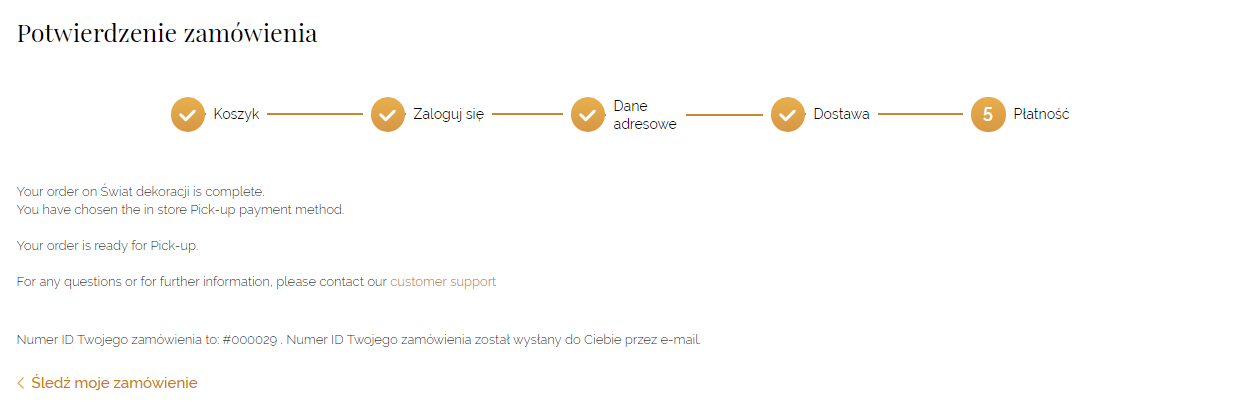 Potwierdzenie zamówienia

Koszyk

Zaloguj się

Dane adresowe

Dostawa

5 Płatność

Your order on Świat dekoracji is complete.
You have chosen the in store Pick-up payment method.

Your order is ready for Pick-up.

For any questions or for further information, please contact our customer support

Numer ID Twojego zamówienia to: #000029 . Numer ID Twojego zamówienia został wysłany do Ciebie przez e-mail.

< Śledź moje zamówienie